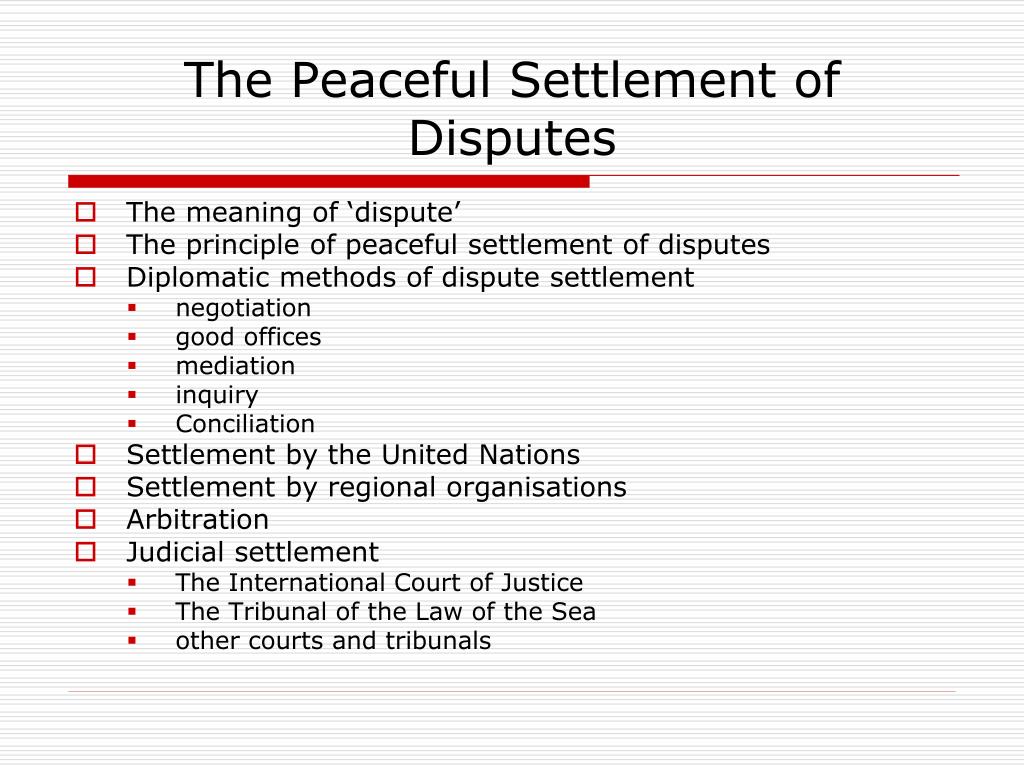 The Peaceful Settlement of Disputes

- The meaning of ‘dispute’
- The principle of peaceful settlement of disputes
- Diplomatic methods of dispute settlement
  - negotiation
  - good offices
  - mediation
  - inquiry
  - Conciliation
- Settlement by the United Nations
- Settlement by regional organisations
- Arbitration
- Judicial settlement
  - The International Court of Justice
  - The Tribunal of the Law of the Sea
  - other courts and tribunals